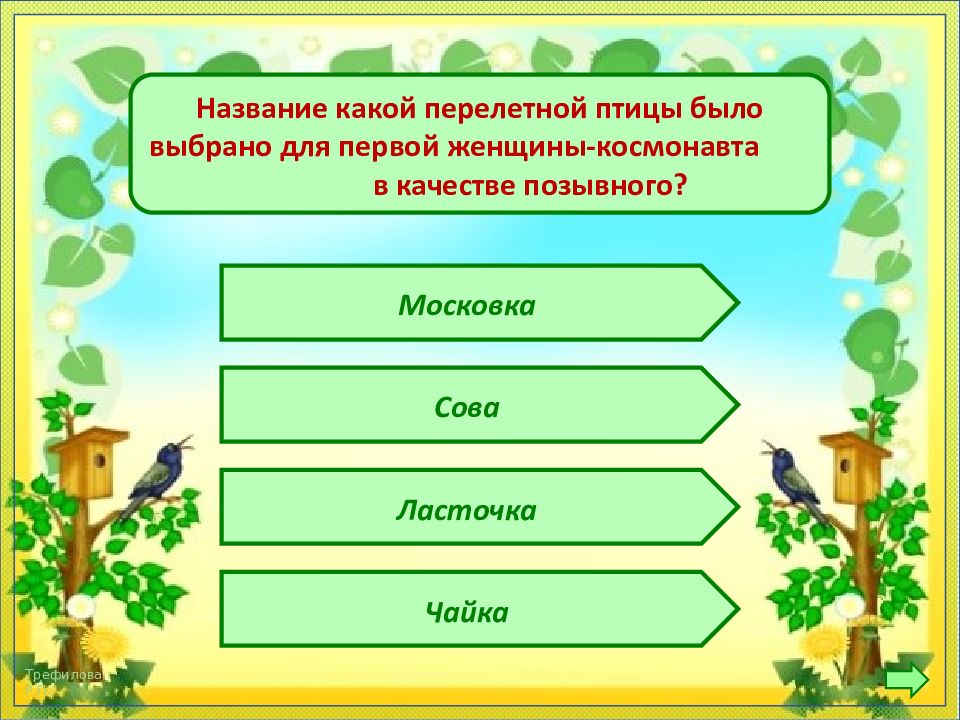 Название какой перелетной птицы было выбрано для первой женщины-космонавта в качестве позывного?

Московка

Сова

Ласточка

Чайка

Трефилова